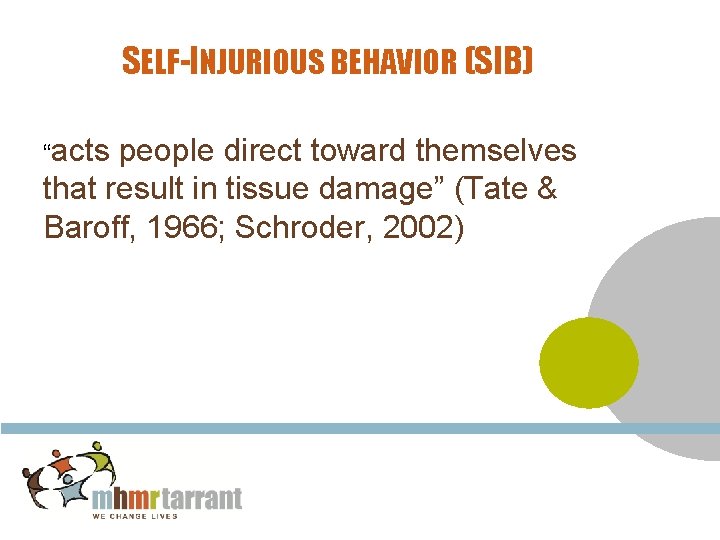 SELF-INJURIOUS BEHAVIOR (SIB)

“acts people direct toward themselves that result in tissue damage” (Tate & Baroff, 1966; Schroder, 2002)

mhmrtarrant
WE CHANGE LIVES